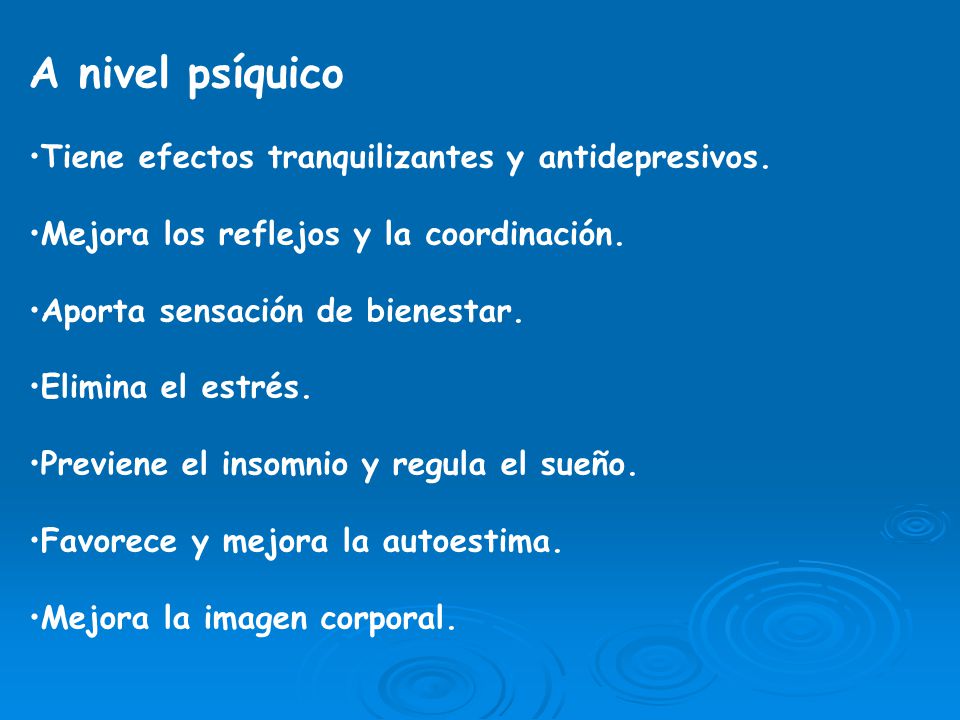 A nivel psíquico

•Tiene efectos tranquilizantes y antidepresivos.

•Mejora los reflejos y la coordinación.

•Aporta sensación de bienestar.

•Elimina el estrés.

•Previene el insomnio y regula el sueño.

•Favorece y mejora la autoestima.

•Mejora la imagen corporal.